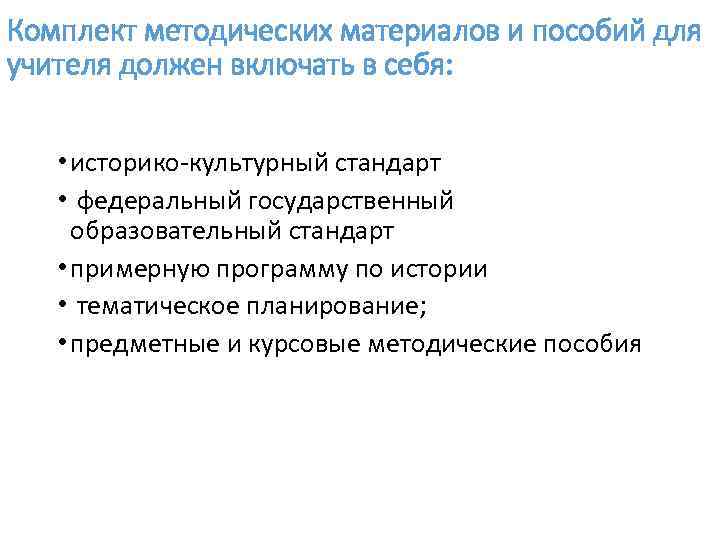 Комплект методических материалов и пособий для учителя должен включать в себя:

• историко-культурный стандарт
• федеральный государственный образовательный стандарт
• примерную программу по истории
• тематическое планирование;
• предметные и курсовые методические пособия